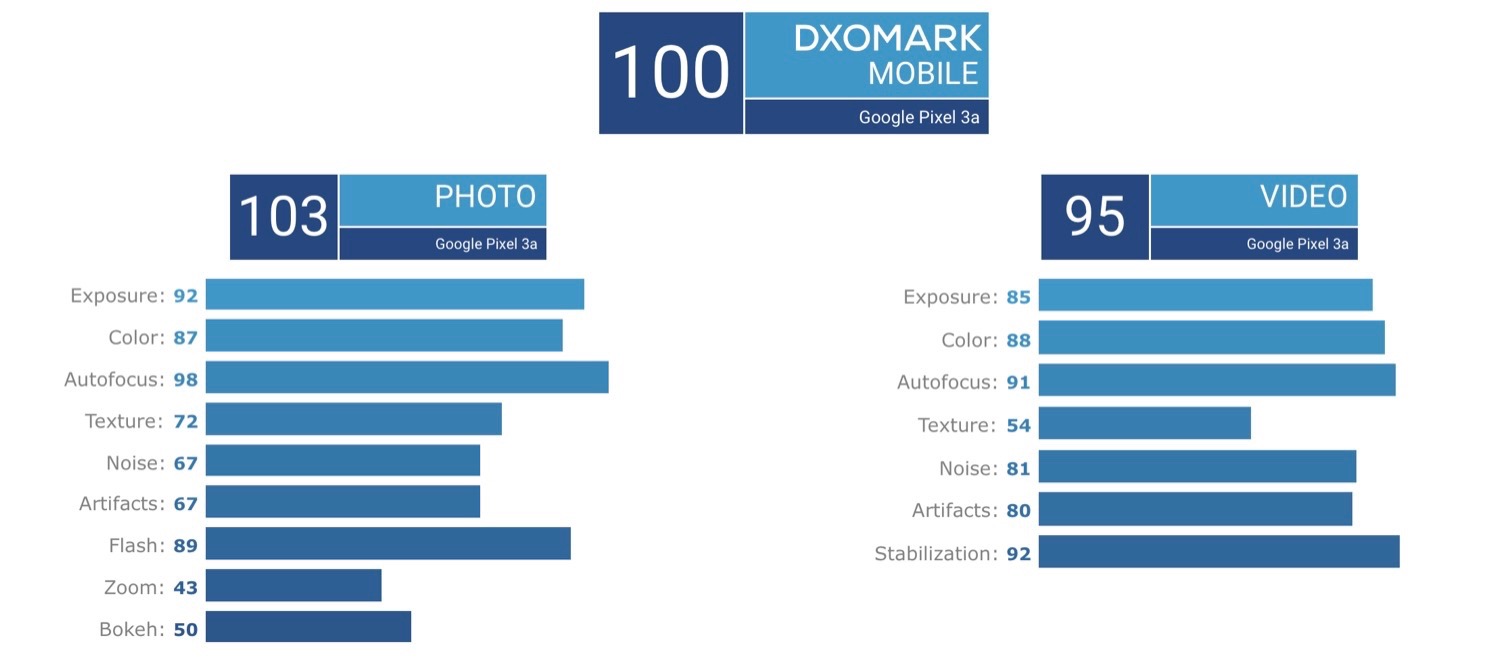 100 DXOMARK MOBILE
Google Pixel 3a

103 PHOTO
Google Pixel 3a

Exposure: 92
Color: 87
Autofocus: 98
Texture: 72
Noise: 67
Artifacts: 67
Flash: 89
Zoom: 43
Bokeh: 50

95 VIDEO
Google Pixel 3a

Exposure: 85
Color: 88
Autofocus: 91
Texture: 54
Noise: 81
Artifacts: 80
Stabilization: 92